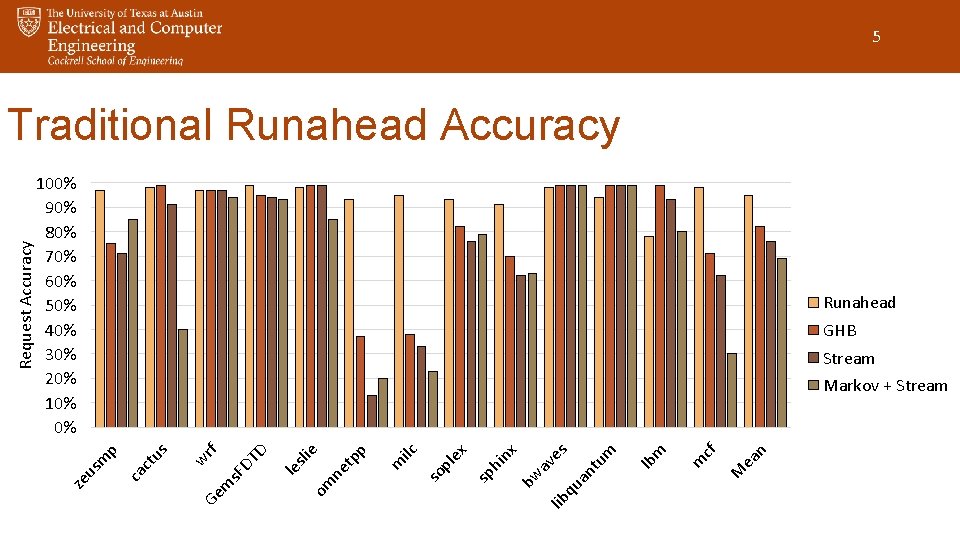 The University of Texas at Austin
Electrical and Computer Engineering
Cockrell School of Engineering

5

Traditional Runahead Accuracy

Request Accuracy

100%
90%
80%
70%
60%
50%
40%
30%
20%
10%
0%

zeusmp
cactus
wrf
GemsFDTD
leslie
omnetpp
milc
soplex
sphinx
bwaves
libquantum
lbm
mcf
Mean

Runahead
GHB
Stream
Markov + Stream